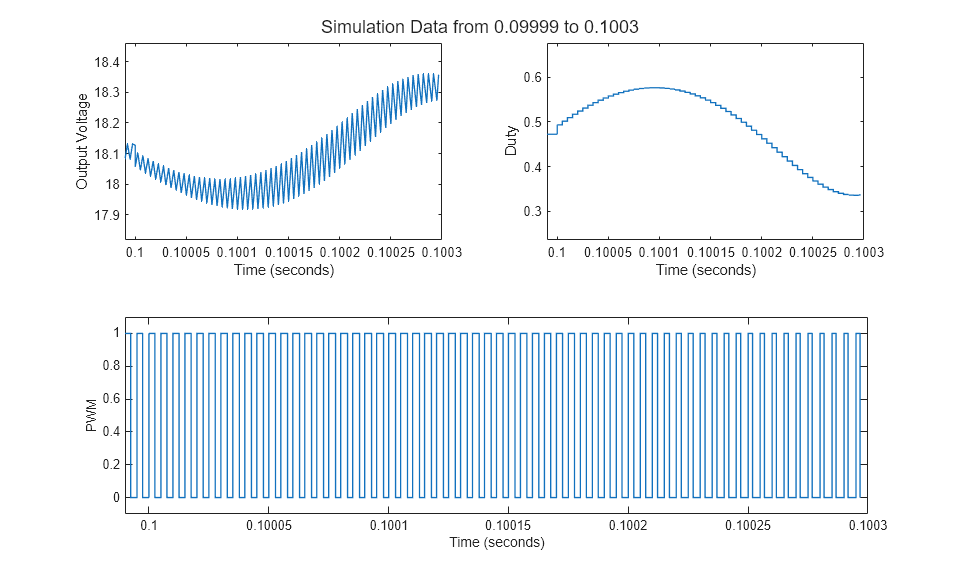 Simulation Data from 0.09999 to 0.1003

Output Voltage
18.4
18.3
18.2
18.1
18
17.9
0.1 0.10005 0.1001 0.10015 0.1002 0.10025 0.1003
Time (seconds)

Duty
0.6
0.5
0.4
0.3
0.1 0.10005 0.1001 0.10015 0.1002 0.10025 0.1003
Time (seconds)

PWM
1
0.8
0.6
0.4
0.2
0
0.1 0.10005 0.1001 0.10015 0.1002 0.10025 0.1003
Time (seconds)